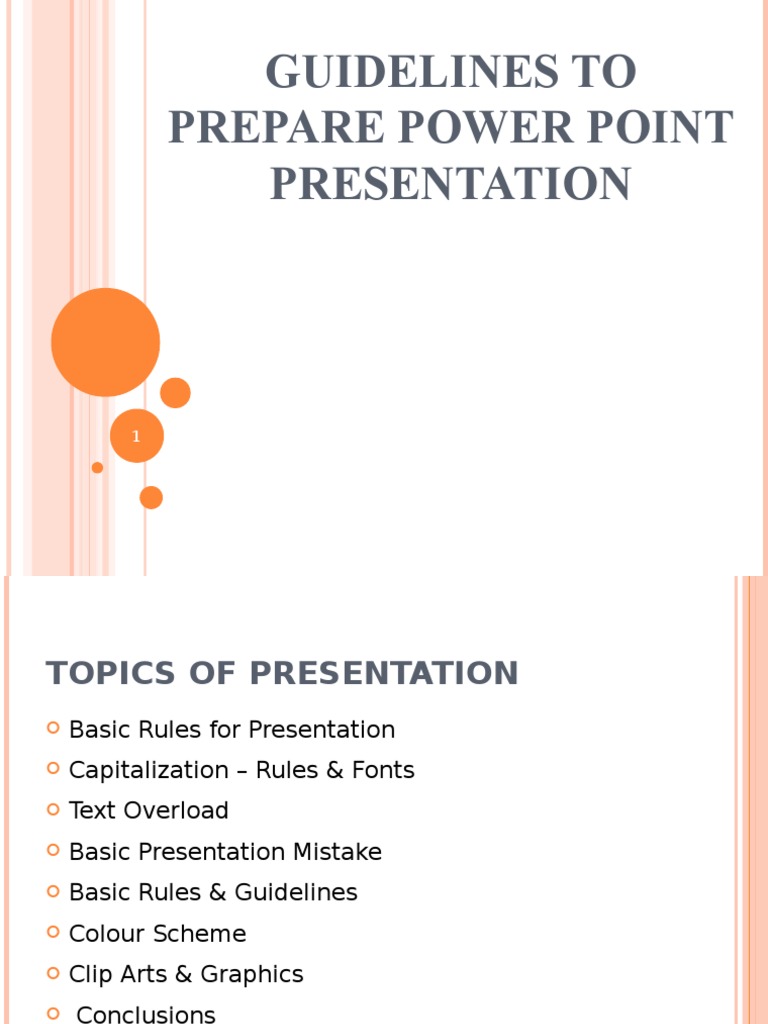 GUIDELINES TO PREPARE POWER POINT PRESENTATION

1

TOPICS OF PRESENTATION

Basic Rules for Presentation

Capitalization – Rules & Fonts

Text Overload

Basic Presentation Mistake

Basic Rules & Guidelines

Colour Scheme

Clip Arts & Graphics

Conclusions